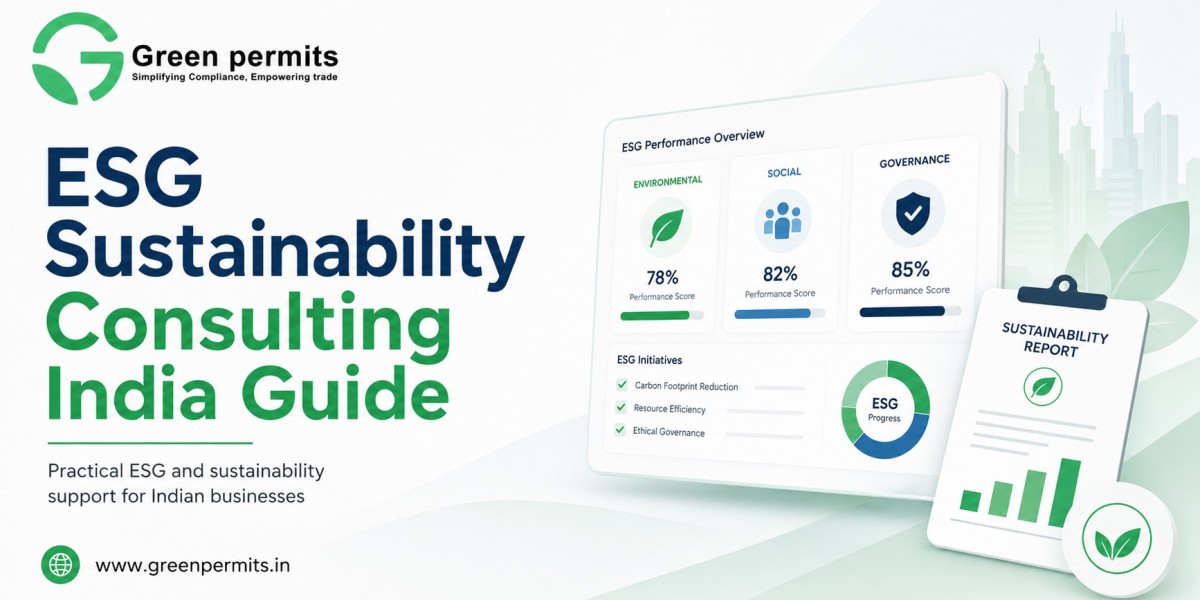 Green permits
Simplifying Compliance, Empowering trade

ESG Sustainability Consulting India Guide

Practical ESG and sustainability support for Indian businesses

www.greenpermits.in

ESG Performance Overview

ENVIRONMENTAL
78%
Performance Score

SOCIAL
82%
Performance Score

GOVERNANCE
85%
Performance Score

ESG Initiatives
Carbon Footprint Reduction
Resource Efficiency
Ethical Governance

ESG
Progress

SUSTAINABILITY REPORT